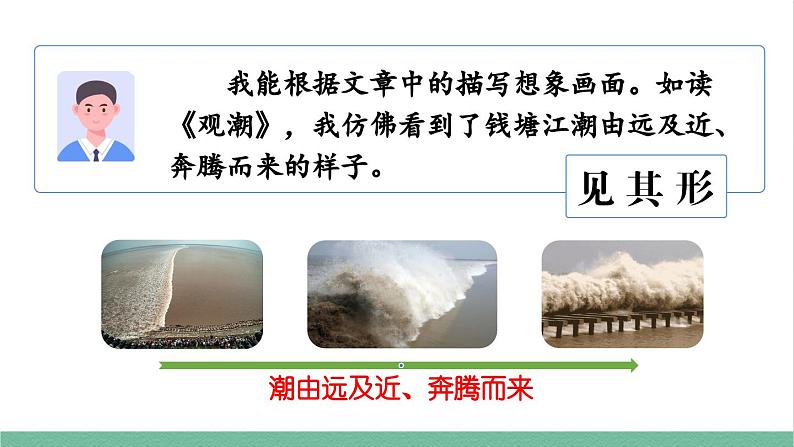 我能根据文章中的描写想象画面。如读《观潮》，我仿佛看到了钱塘江潮由远及近、奔腾而来的样子。

见其形

潮由远及近、奔腾而来